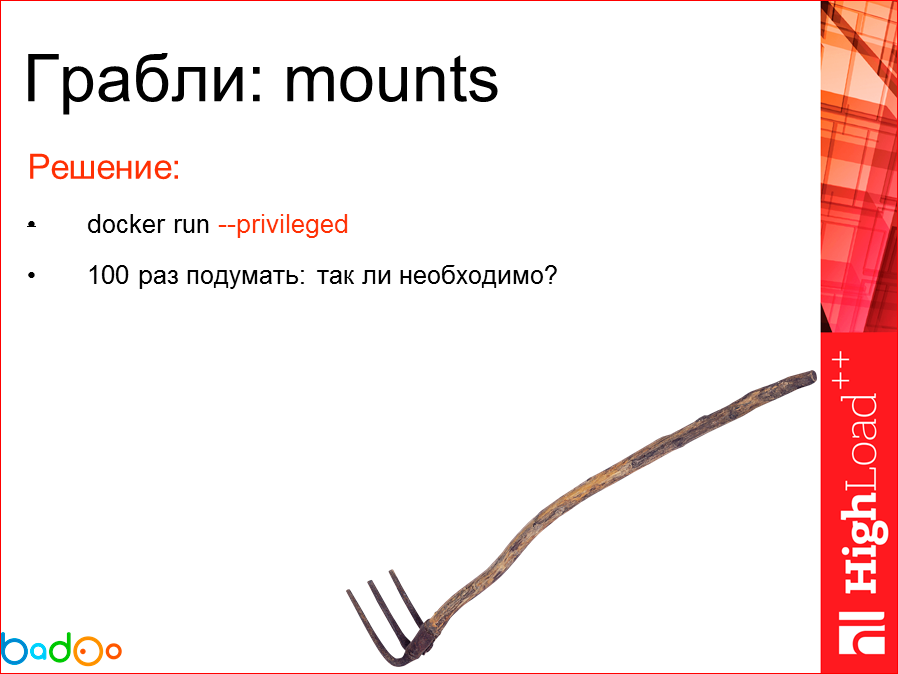 Грабли: mounts

Решение:

• docker run --privileged

• 100 раз подумать: так ли необходимо?

badoo

HighLoad++